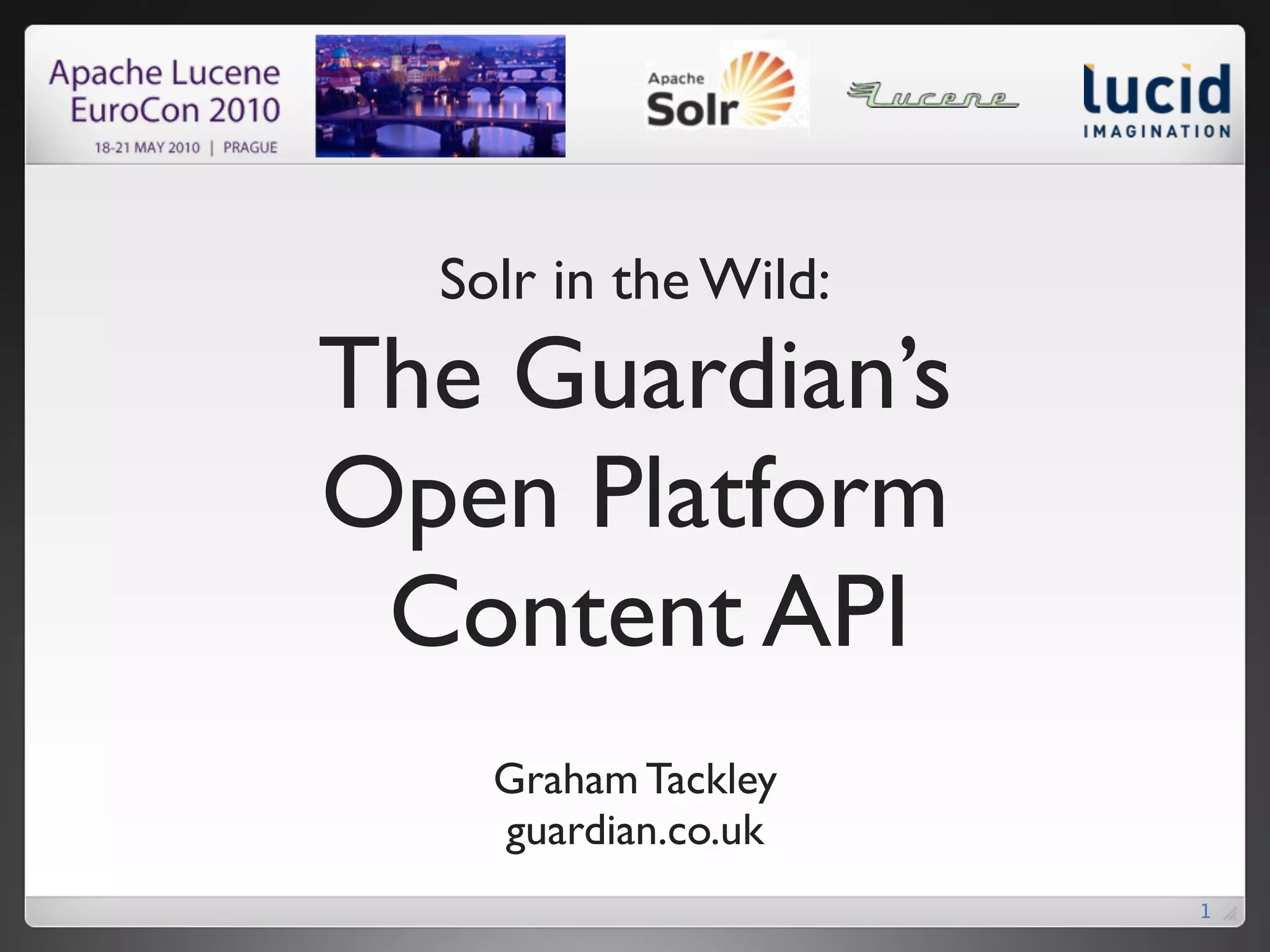 Apache Lucene EuroCon 2010
18-21 MAY 2010 | PRAGUE

Apache Solr

Lucene

lucid IMAGINATION

Solr in the Wild:

The Guardian's Open Platform Content API

Graham Tackley
guardian.co.uk

1